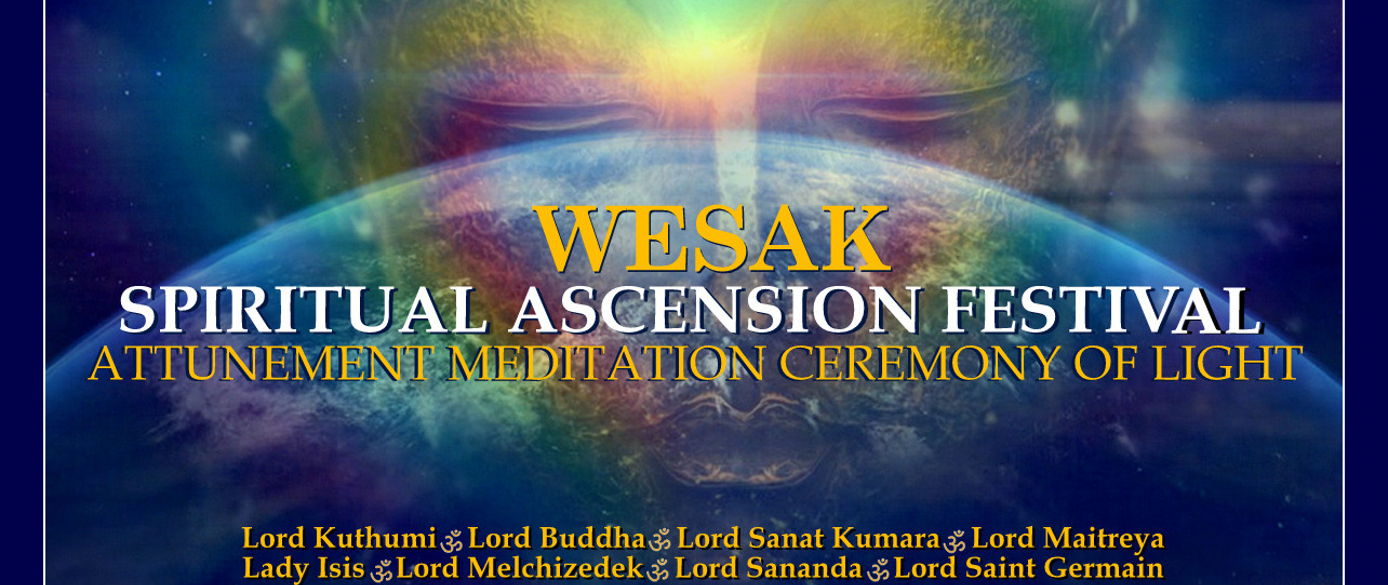 WESAK
SPIRITUAL ASCENSION FESTIVAL
ATTUNEMENT MEDITATION CEREMONY OF LIGHT

Lord Kuthumi ॐ Lord Buddha ॐ Lord Sanat Kumara ॐ Lord Maitreya
Lady Isis ॐ Lord Melchizedek ॐ Lord Sananda ॐ Lord Saint Germain